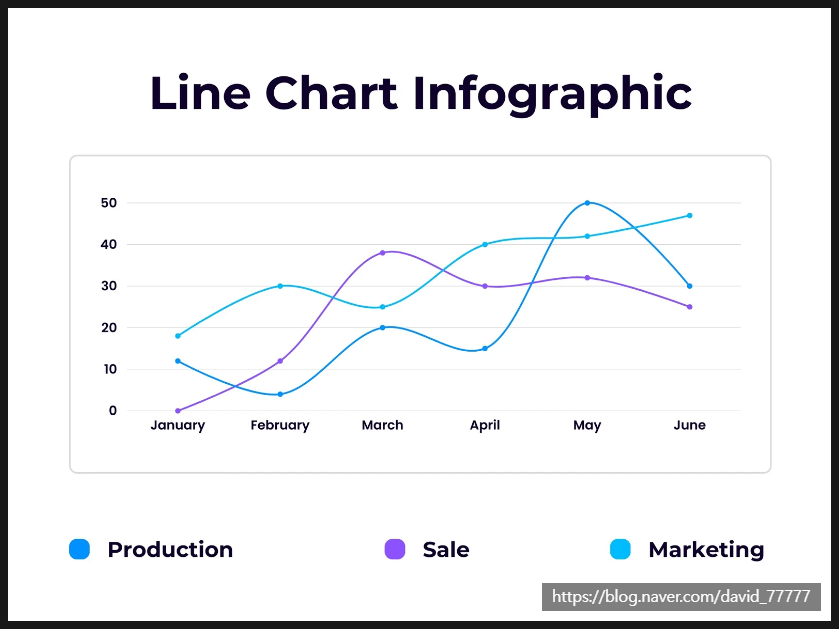 Line Chart Infographic

50
40
30
20
10
0

January February March April May June

Production Sale Marketing

https://blog.naver.com/david_77777